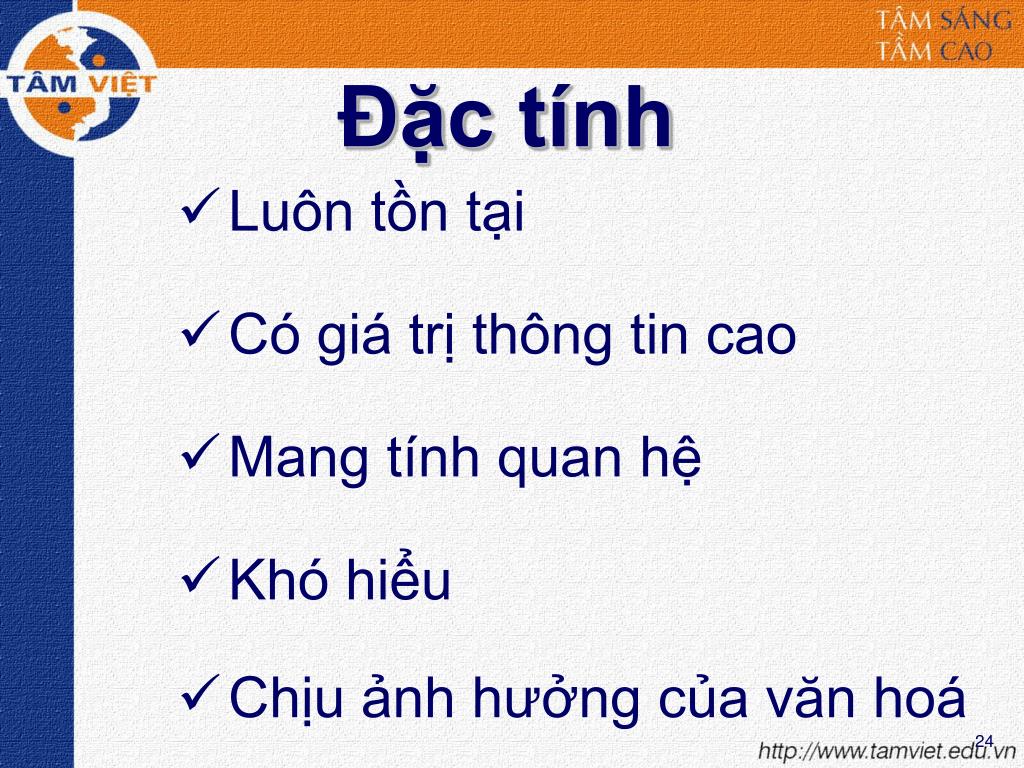 TÂM VIỆT

TÂM SÁNG
TẦM CAO

Đặc tính

✓ Luôn tồn tại

✓ Có giá trị thông tin cao

✓ Mang tính quan hệ

✓ Khó hiểu

✓ Chịu ảnh hưởng của văn hoá

24

http://www.tamviet.edu.vn